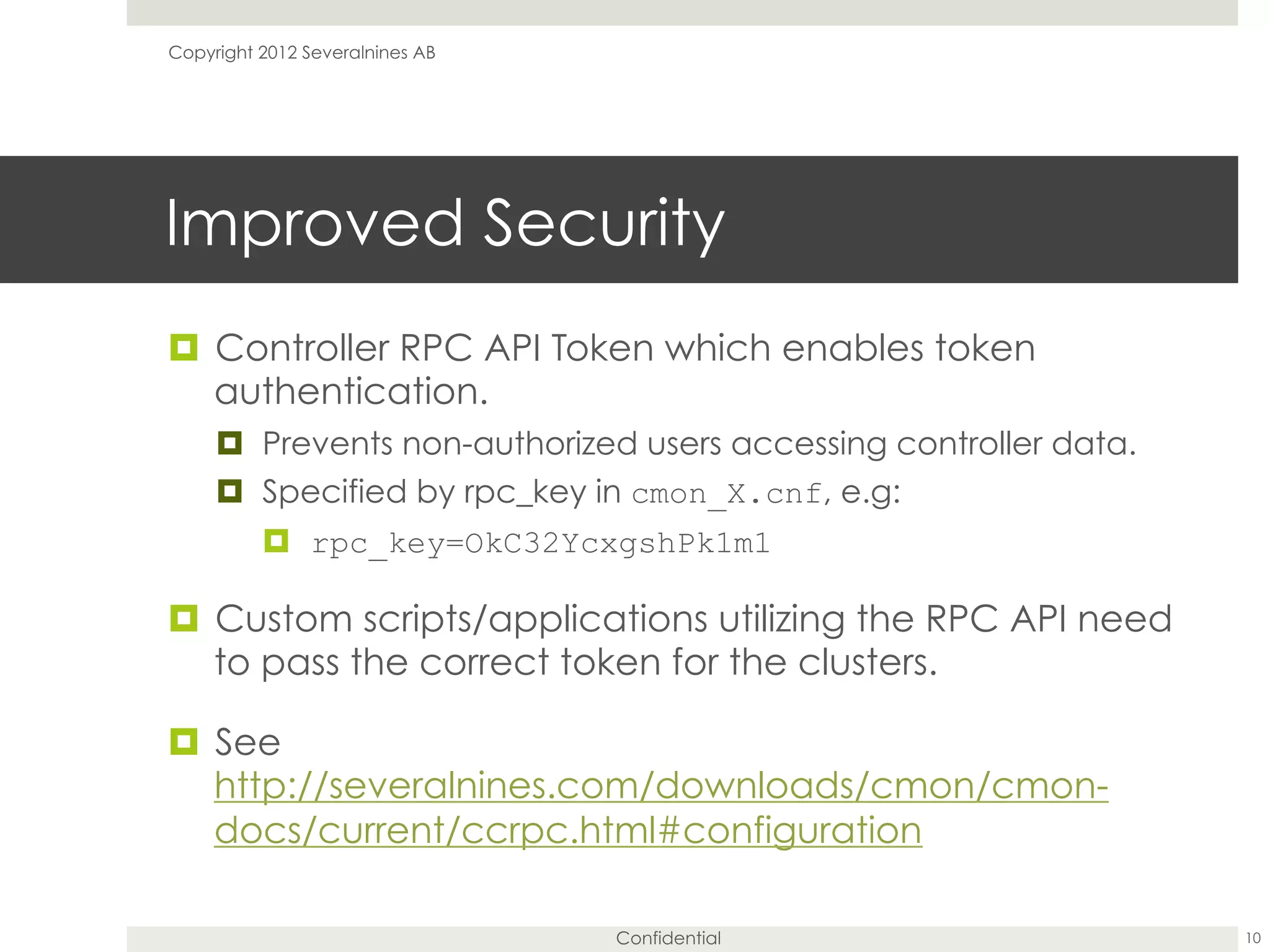 Copyright 2012 Severalnines AB

Improved Security

Controller RPC API Token which enables token authentication.

Prevents non-authorized users accessing controller data.

Specified by rpc_key in cmon_X.cnf, e.g:

rpc_key=OkC32YcxgshPk1m1

Custom scripts/applications utilizing the RPC API need to pass the correct token for the clusters.

See http://severalnines.com/downloads/cmon/cmon-docs/current/ccrpc.html#configuration

Confidential

10